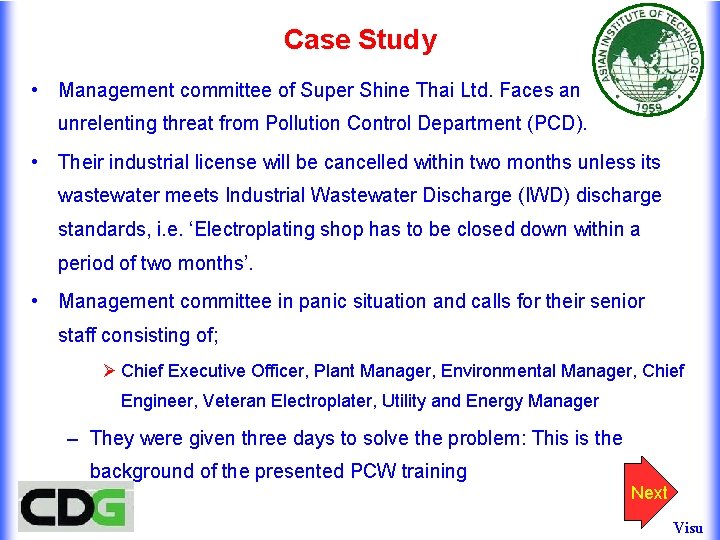 Case Study

ASIAN INSTITUTE OF TECHNOLOGY
1959

• Management committee of Super Shine Thai Ltd. Faces an unrelenting threat from Pollution Control Department (PCD).

• Their industrial license will be cancelled within two months unless its wastewater meets Industrial Wastewater Discharge (IWD) discharge standards, i.e. 'Electroplating shop has to be closed down within a period of two months'.

• Management committee in panic situation and calls for their senior staff consisting of;

➢ Chief Executive Officer, Plant Manager, Environmental Manager, Chief Engineer, Veteran Electroplater, Utility and Energy Manager

– They were given three days to solve the problem: This is the background of the presented PCW training

CDG

Next

Visu